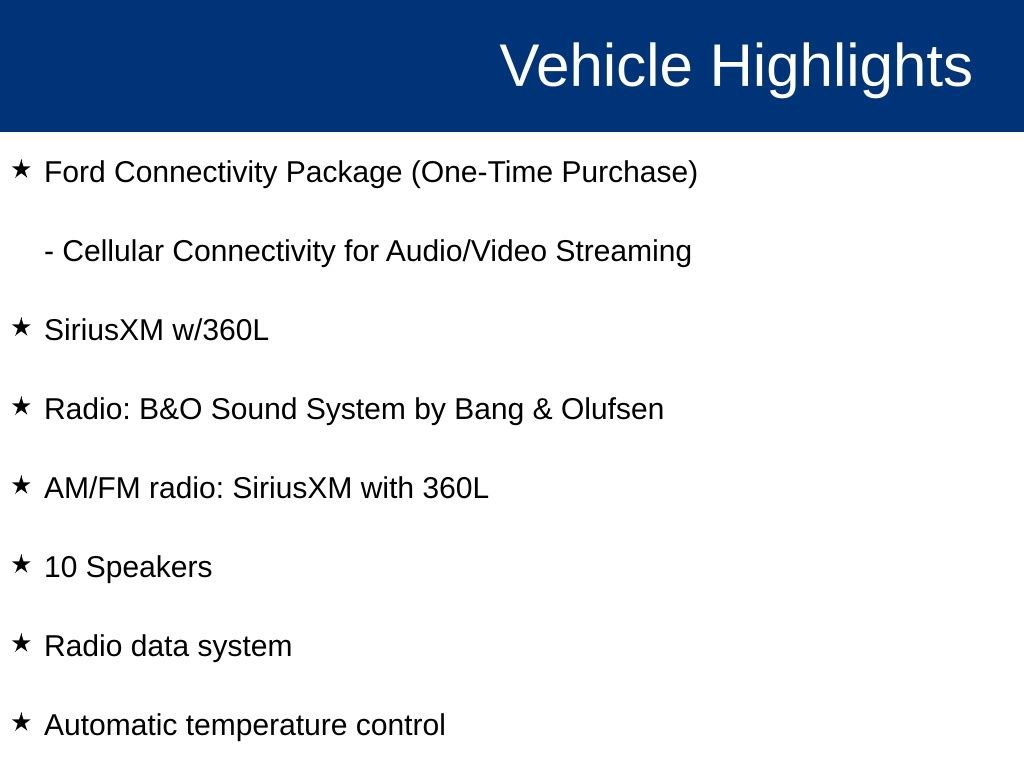 Vehicle Highlights

★ Ford Connectivity Package (One-Time Purchase)

- Cellular Connectivity for Audio/Video Streaming

★ SiriusXM w/360L

★ Radio: B&O Sound System by Bang & Olufsen

★ AM/FM radio: SiriusXM with 360L

★ 10 Speakers

★ Radio data system

★ Automatic temperature control